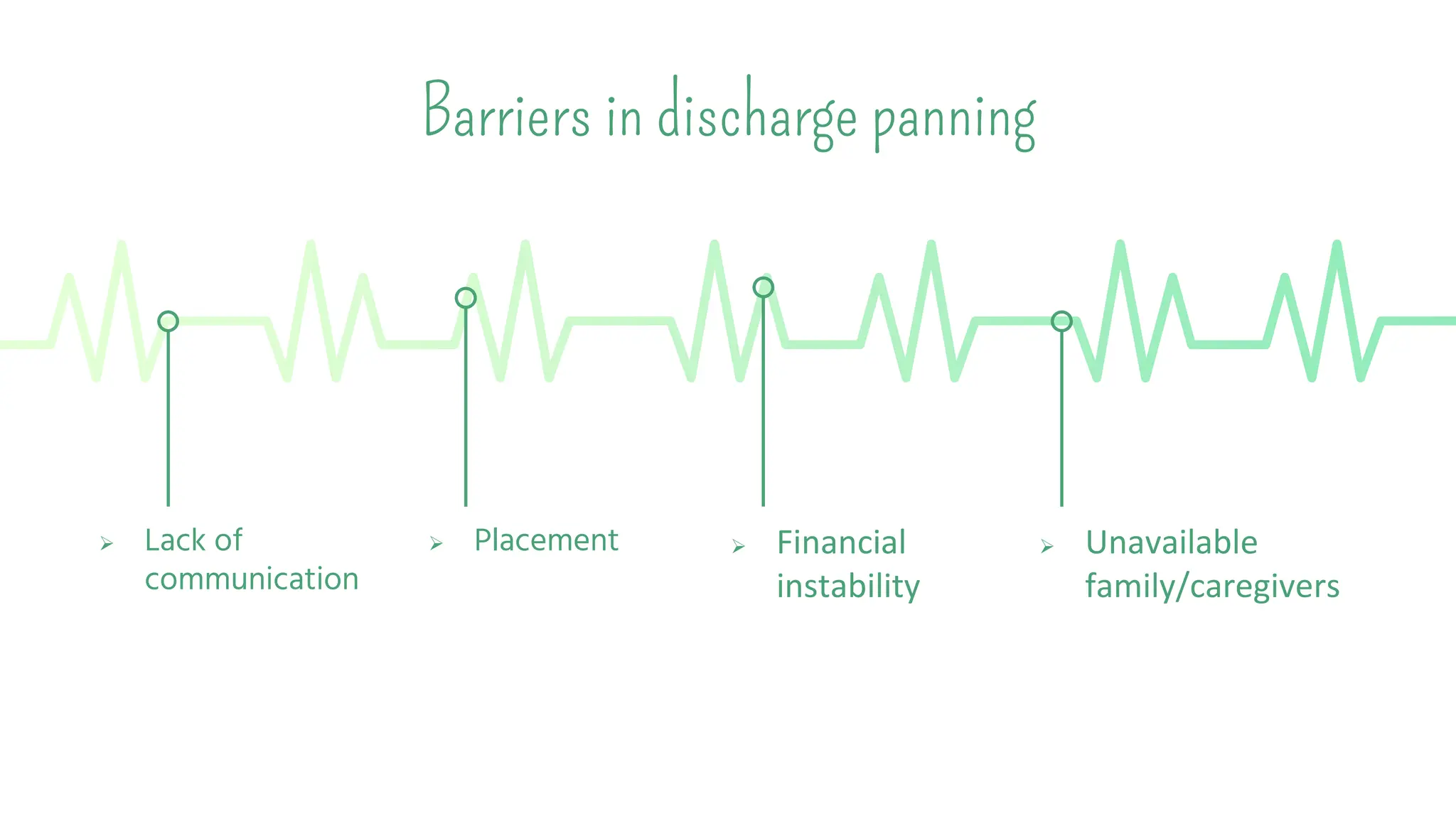 Barriers in discharge panning

➢ Lack of communication

➢ Placement

➢ Financial instability

➢ Unavailable family/caregivers